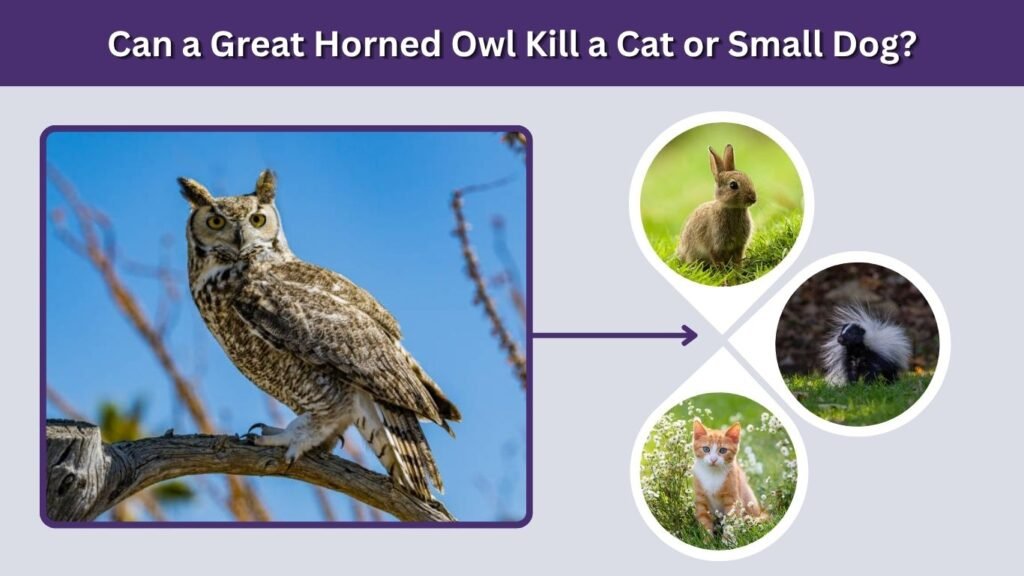 Can a Great Horned Owl Kill a Cat or Small Dog?